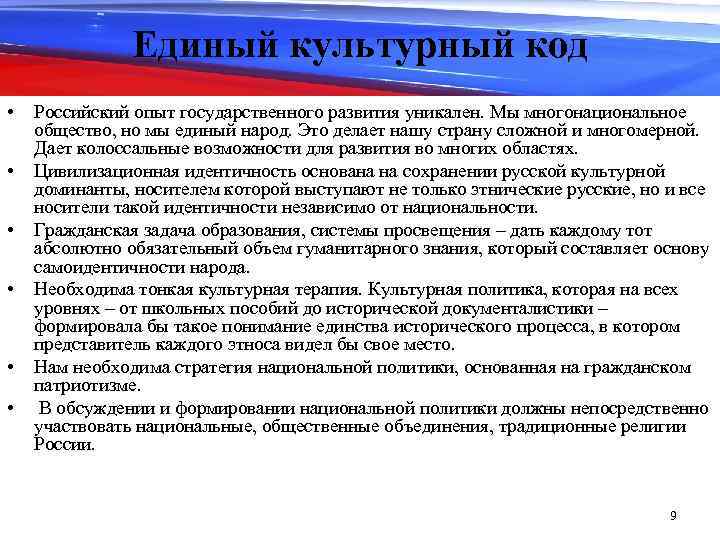 Единый культурный код

• Российский опыт государственного развития уникален. Мы многонациональное общество, но мы единый народ. Это делает нашу страну сложной и многомерной. Дает колоссальные возможности для развития во многих областях.
• Цивилизационная идентичность основана на сохранении русской культурной доминанты, носителем которой выступают не только этнические русские, но и все носители такой идентичности независимо от национальности.
• Гражданская задача образования, системы просвещения – дать каждому тот абсолютно обязательный объем гуманитарного знания, который составляет основу самоидентичности народа.
• Необходима тонкая культурная терапия. Культурная политика, которая на всех уровнях – от школьных пособий до исторической документалистики – формировала бы такое понимание единства исторического процесса, в котором представитель каждого этноса видел бы свое место.
• Нам необходима стратегия национальной политики, основанная на гражданском патриотизме.
• В обсуждении и формировании национальной политики должны непосредственно участвовать национальные, общественные объединения, традиционные религии России.

9